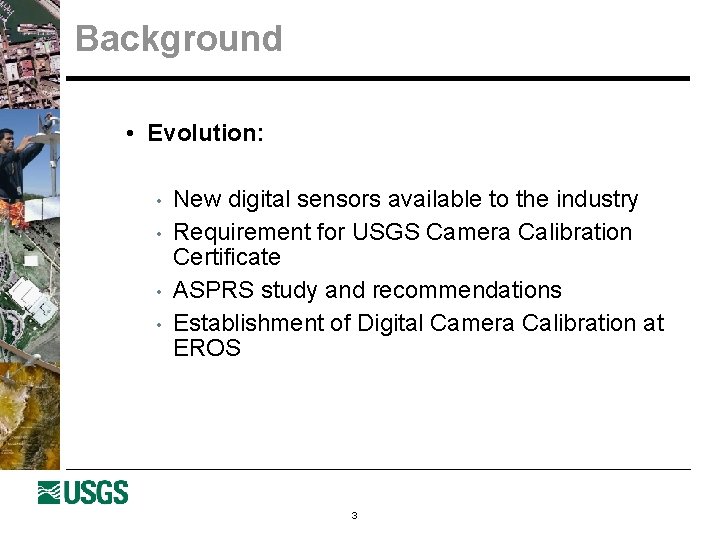 Background

• Evolution:

• New digital sensors available to the industry
• Requirement for USGS Camera Calibration Certificate
• ASPRS study and recommendations
• Establishment of Digital Camera Calibration at EROS

USGS

3